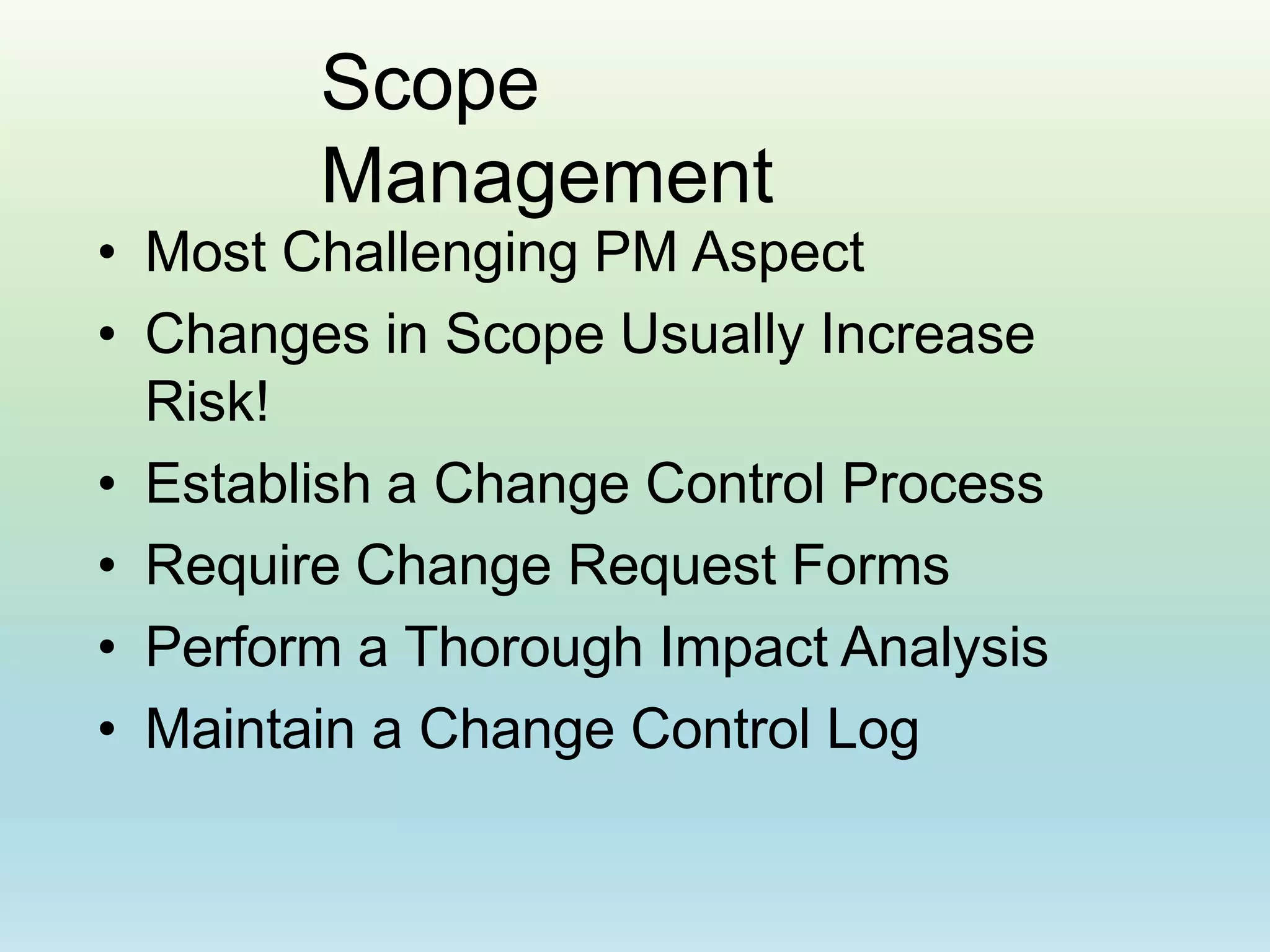 Scope Management

• Most Challenging PM Aspect
• Changes in Scope Usually Increase Risk!
• Establish a Change Control Process
• Require Change Request Forms
• Perform a Thorough Impact Analysis
• Maintain a Change Control Log